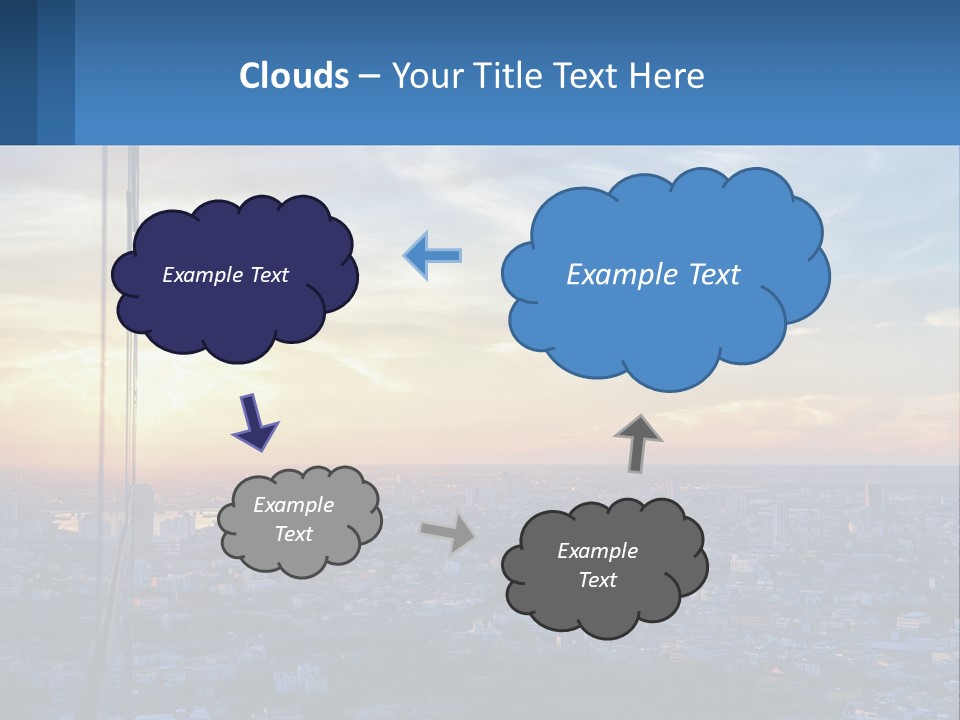 Clouds – Your Title Text Here

Example Text

Example Text

Example Text

Example Text